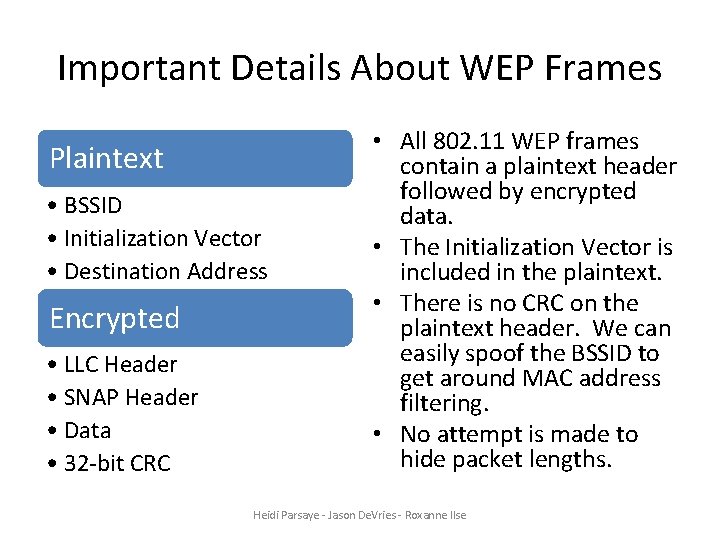 Important Details About WEP Frames

Plaintext

• BSSID
• Initialization Vector
• Destination Address

Encrypted

• LLC Header
• SNAP Header
• Data
• 32-bit CRC

• All 802.11 WEP frames contain a plaintext header followed by encrypted data.
• The Initialization Vector is included in the plaintext.
• There is no CRC on the plaintext header. We can easily spoof the BSSID to get around MAC address filtering.
• No attempt is made to hide packet lengths.

Heidi Parsaye - Jason DeVries - Roxanne Ilse